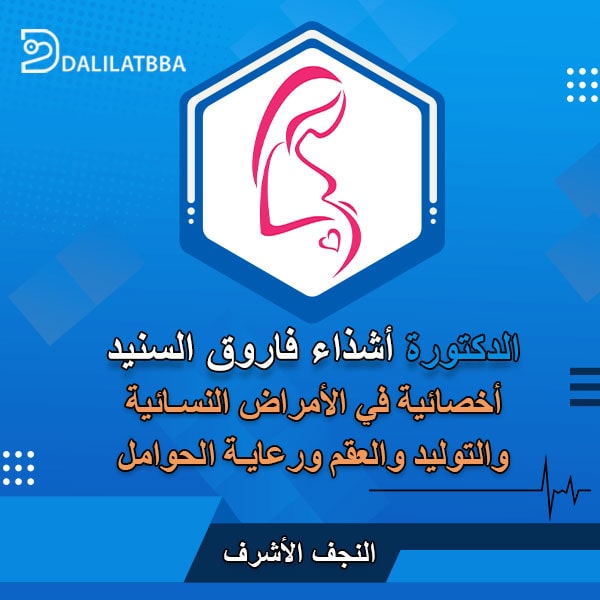 DALILATBBA

الدكتورة أشذاء فاروق السنيد
أخصائية في الأمراض النسائية
والتوليد والعقم ورعاية الحوامل

النجف الأشرف